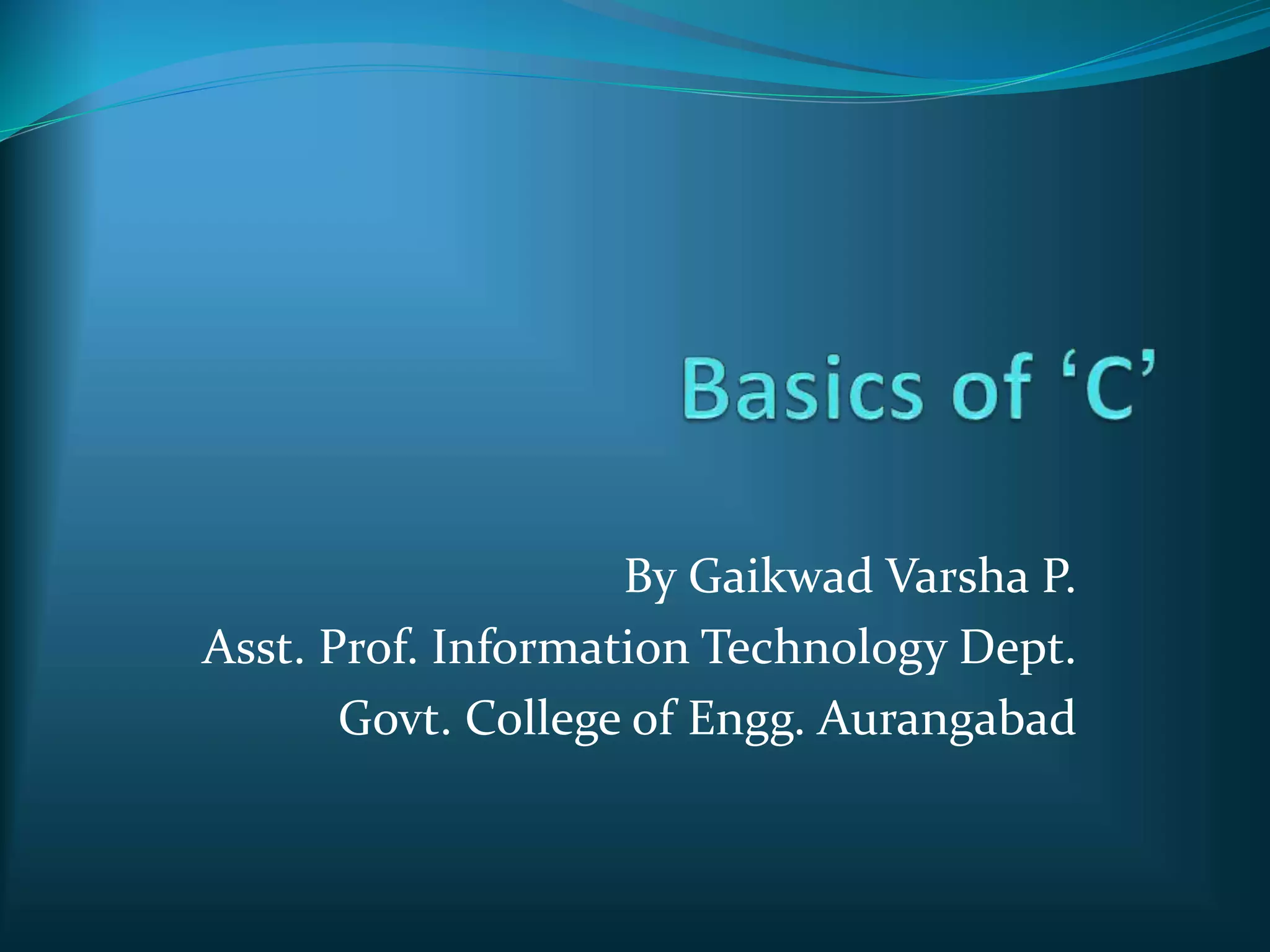 Basics of ‘C’

By Gaikwad Varsha P.
Asst. Prof. Information Technology Dept.
Govt. College of Engg. Aurangabad